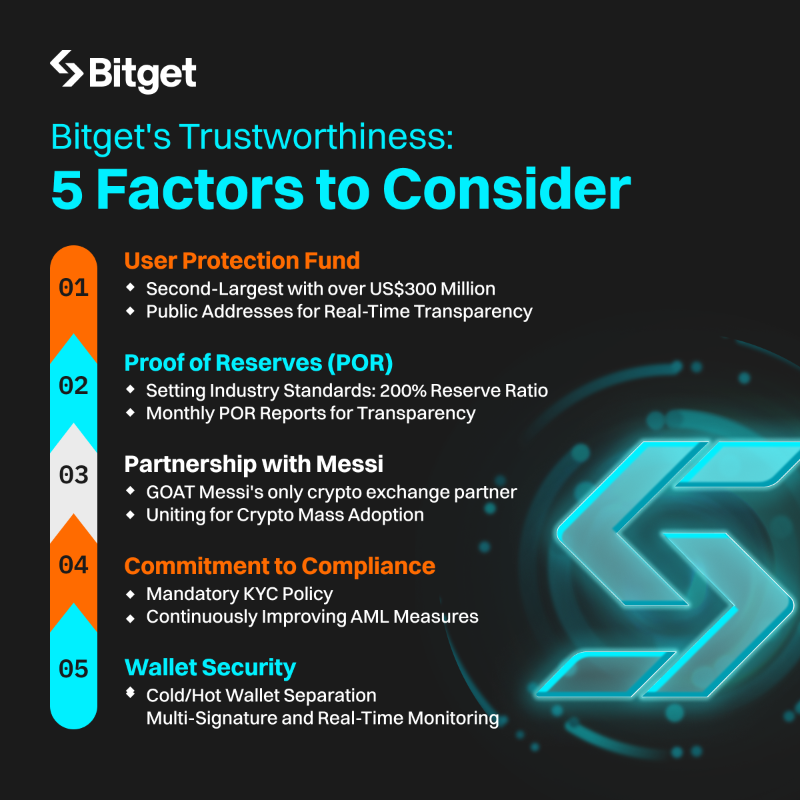 Bitget

Bitget's Trustworthiness:
5 Factors to Consider

01
User Protection Fund
◆ Second-Largest with over US$300 Million
◆ Public Addresses for Real-Time Transparency

02
Proof of Reserves (POR)
◆ Setting Industry Standards: 200% Reserve Ratio
◆ Monthly POR Reports for Transparency

03
Partnership with Messi
◆ GOAT Messi's only crypto exchange partner
◆ Uniting for Crypto Mass Adoption

04
Commitment to Compliance
◆ Mandatory KYC Policy
◆ Continuously Improving AML Measures

05
Wallet Security
◆ Cold/Hot Wallet Separation
Multi-Signature and Real-Time Monitoring